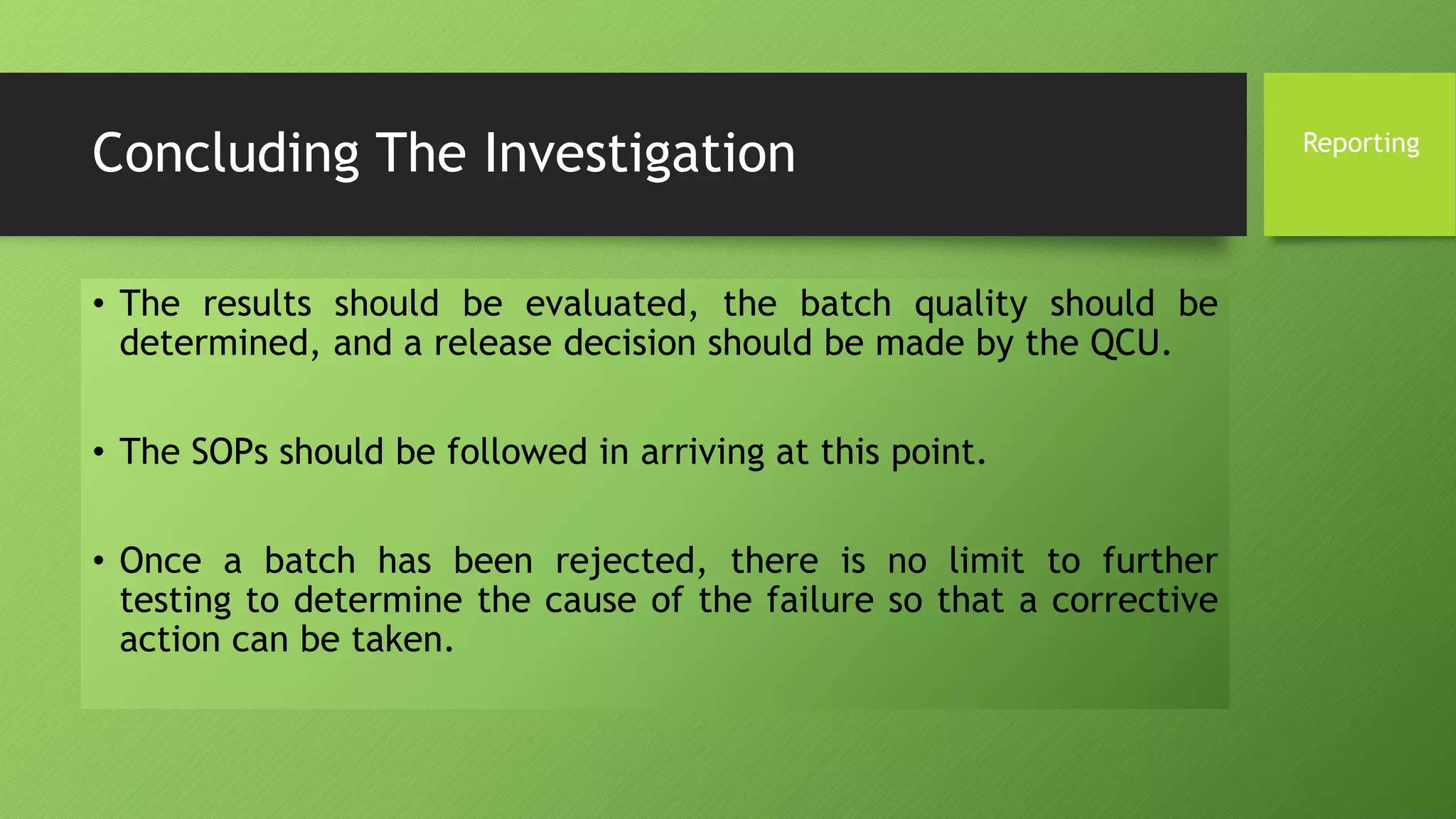 Concluding The Investigation

Reporting

• The results should be evaluated, the batch quality should be determined, and a release decision should be made by the QCU.

• The SOPs should be followed in arriving at this point.

• Once a batch has been rejected, there is no limit to further testing to determine the cause of the failure so that a corrective action can be taken.